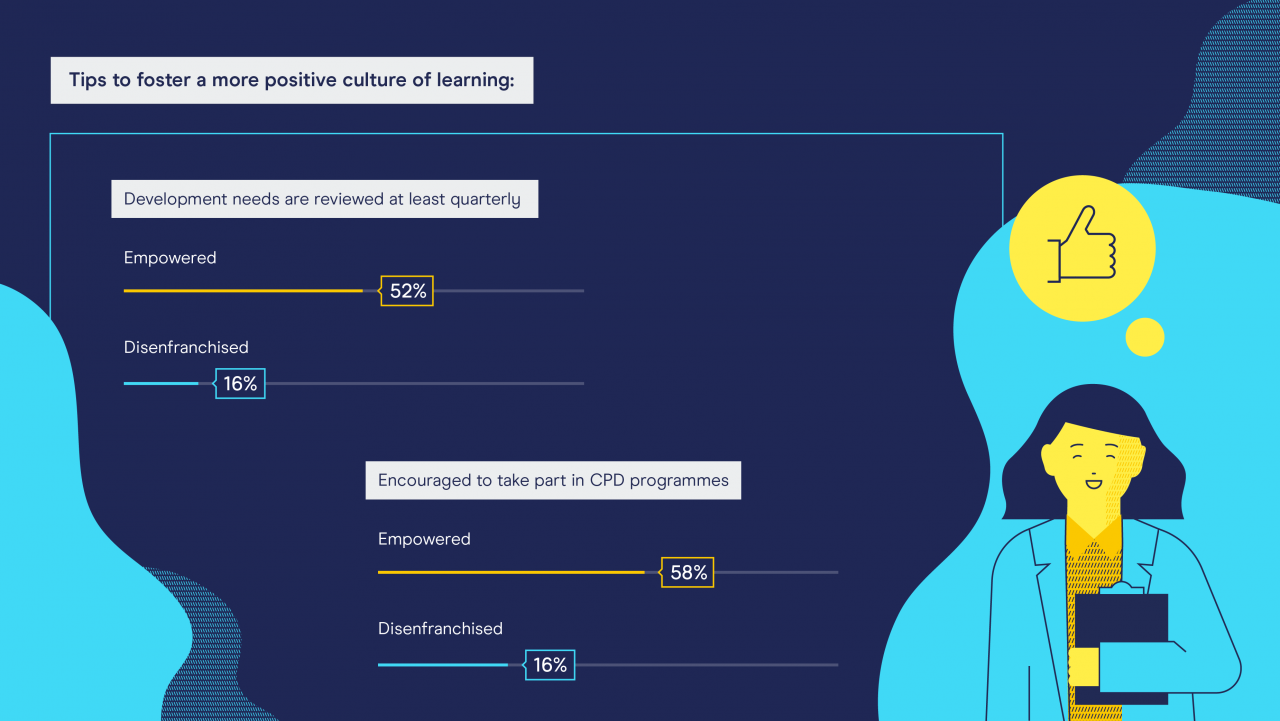 Tips to foster a more positive culture of learning:

Development needs are reviewed at least quarterly

Empowered

52%

Disenfranchised

16%

Encouraged to take part in CPD programmes

Empowered

58%

Disenfranchised

16%